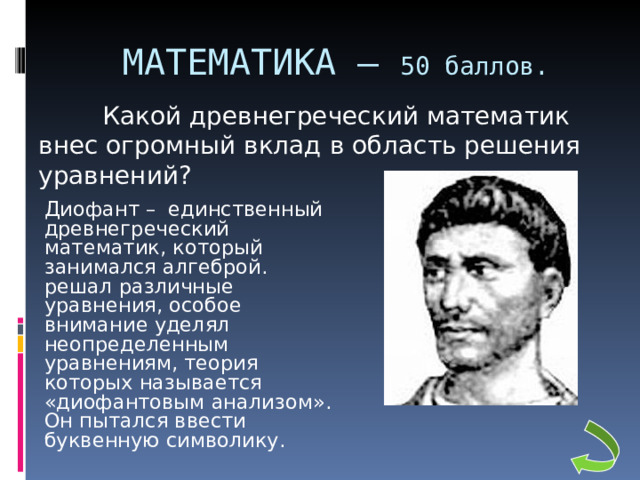 МАТЕМАТИКА — 50 баллов.

Какой древнегреческий математик внес огромный вклад в область решения уравнений?

Диофант – единственный древнегреческий математик, который занимался алгеброй. решал различные уравнения, особое внимание уделял неопределенным уравнениям, теория которых называется «диофантовым анализом». Он пытался ввести буквенную символику.